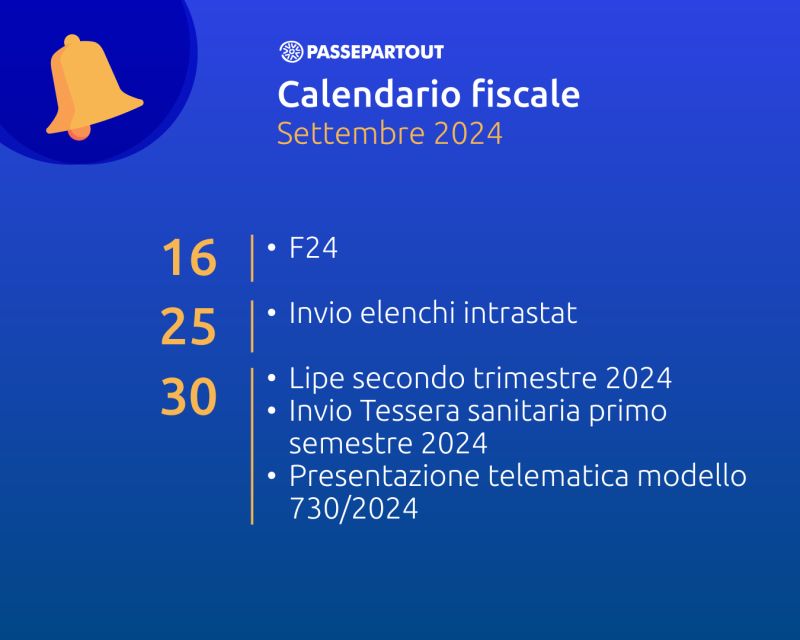 PASSEPARTOUT
Calendario fiscale
Settembre 2024

16
• F24

25
• Invio elenchi intrastat

30
• Lipe secondo trimestre 2024
• Invio Tessera sanitaria primo semestre 2024
• Presentazione telematica modello 730/2024